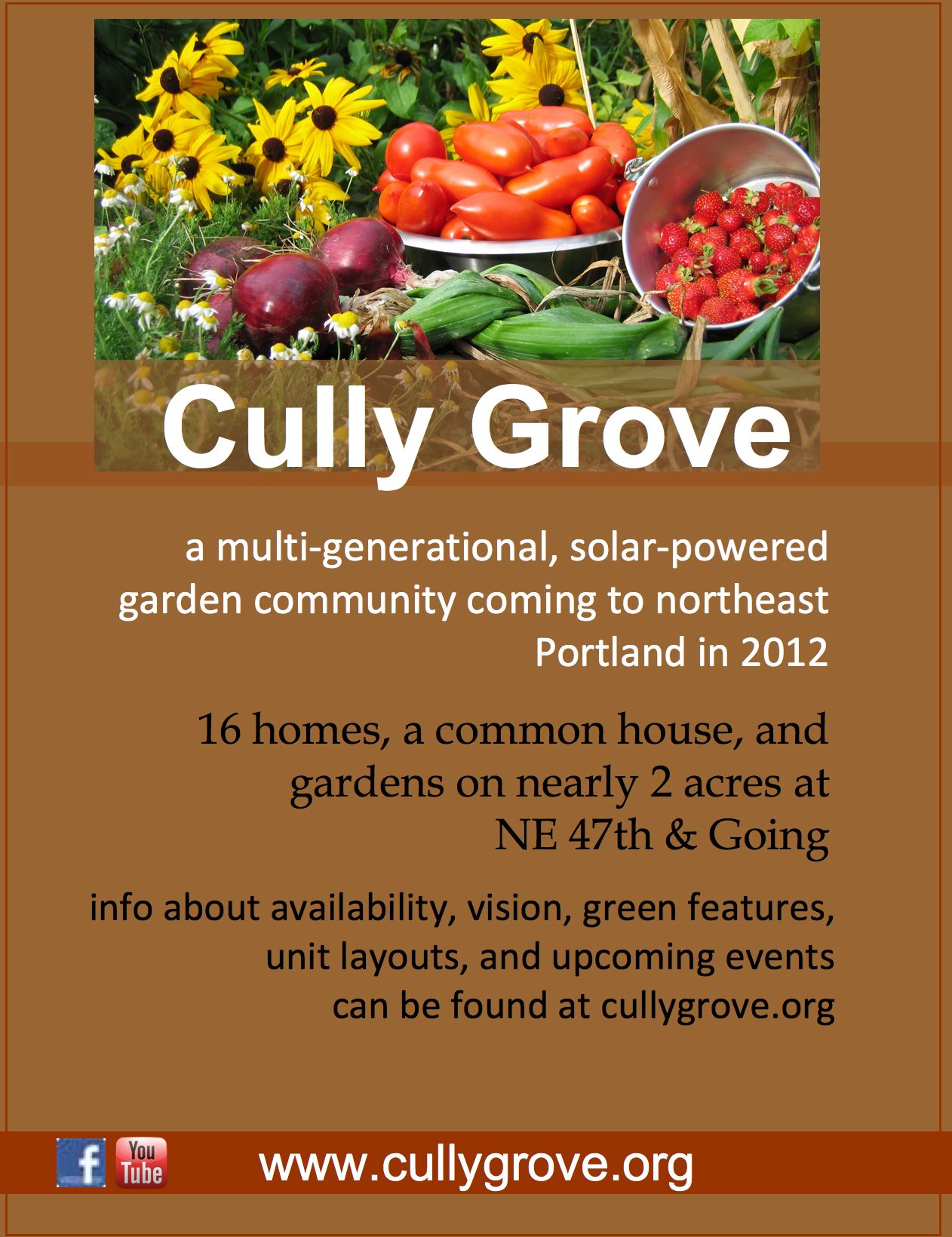 Cully Grove

a multi-generational, solar-powered garden community coming to northeast Portland in 2012

16 homes, a common house, and gardens on nearly 2 acres at NE 47th & Going

info about availability, vision, green features, unit layouts, and upcoming events can be found at cullygrove.org

f You Tube www.cullygrove.org